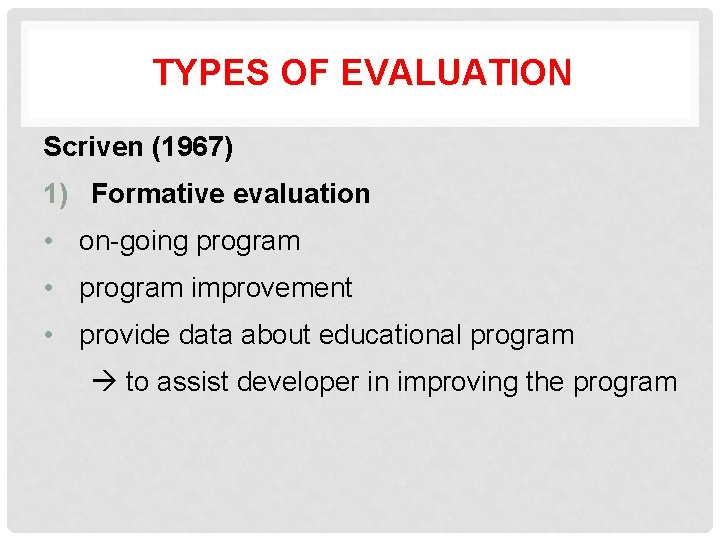 TYPES OF EVALUATION

Scriven (1967)

1) Formative evaluation

• on-going program
• program improvement
• provide data about educational program
→ to assist developer in improving the program